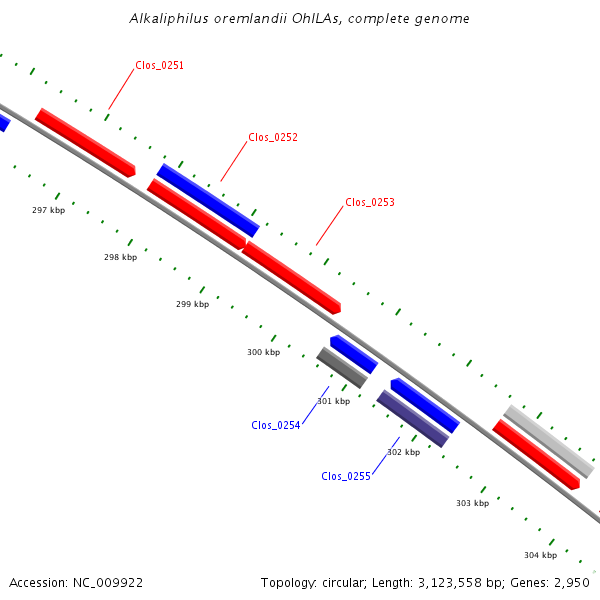 Alkaliphilus oremlandii OhILAs, complete genome

Clos_0251

Clos_0252

Clos_0253

297 kbp

298 kbp

299 kbp

300 kbp

301 kbp

Clos_0254

302 kbp

Clos_0255

303 kbp

304 kbp

Accession: NC_009922

Topology: circular; Length: 3,123,558 bp; Genes: 2,950